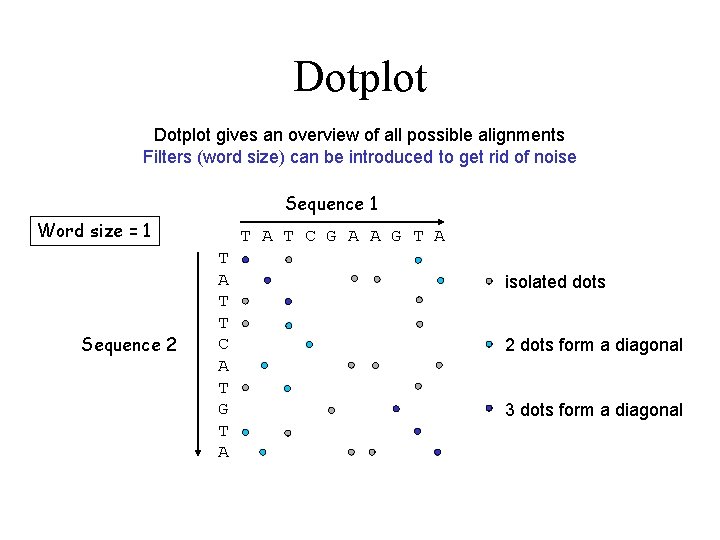 Dotplot

Dotplot gives an overview of all possible alignments
Filters (word size) can be introduced to get rid of noise

Word size = 1

Sequence 1

T A T C G A A G T A

Sequence 2

T
A
T
T
C
A
T
G
T
A

isolated dots

2 dots form a diagonal

3 dots form a diagonal